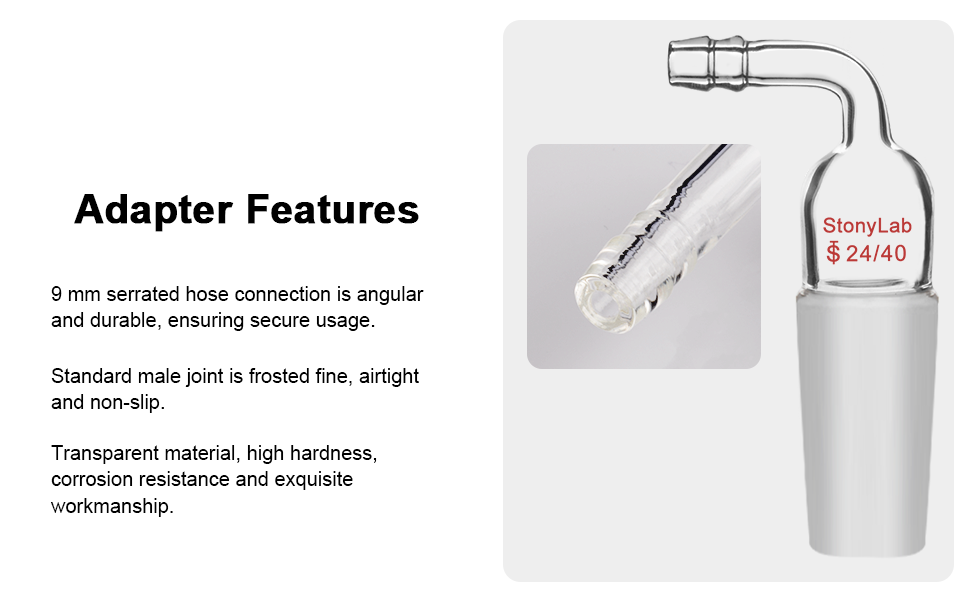 Adapter Features

9 mm serrated hose connection is angular and durable, ensuring secure usage.

Standard male joint is frosted fine, airtight and non-slip.

Transparent material, high hardness, corrosion resistance and exquisite workmanship.

StonyLab
$ 24/40